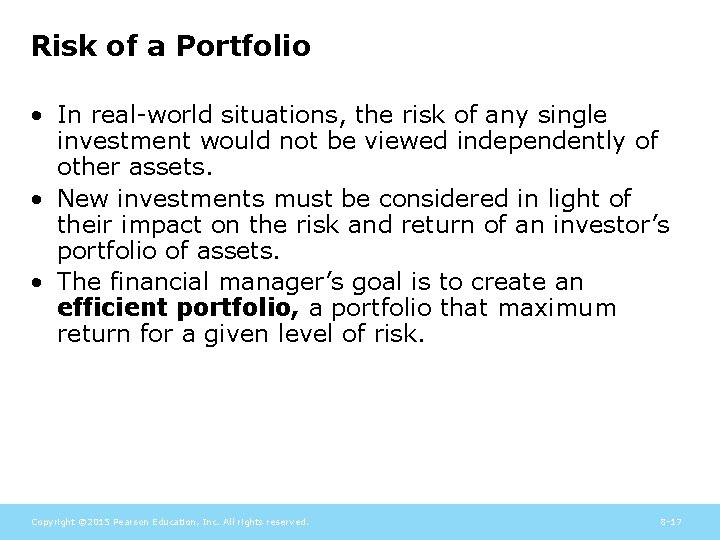 Risk of a Portfolio

• In real-world situations, the risk of any single investment would not be viewed independently of other assets.
• New investments must be considered in light of their impact on the risk and return of an investor's portfolio of assets.
• The financial manager's goal is to create an **efficient portfolio,** a portfolio that maximum return for a given level of risk.

Copyright ©2015 Pearson Education, Inc. All rights reserved.

8-17